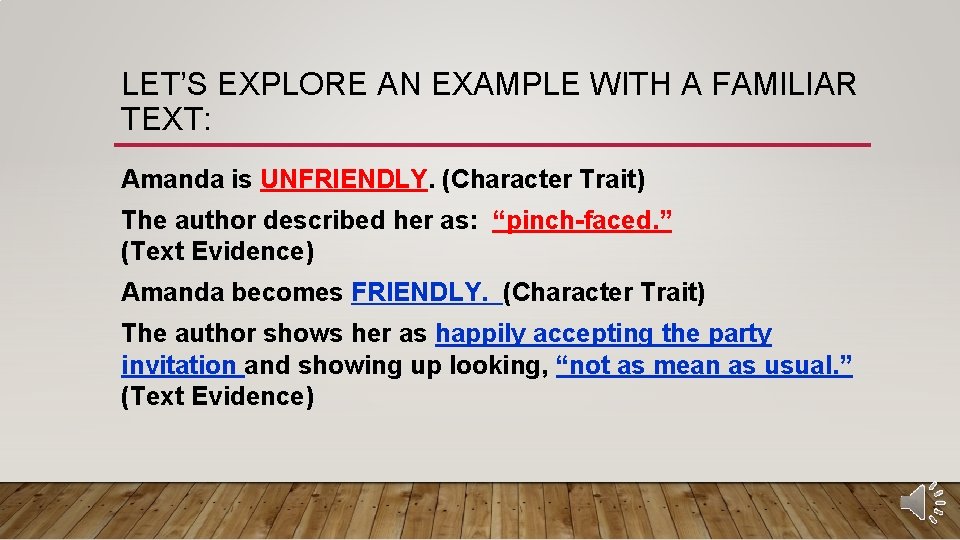 LET'S EXPLORE AN EXAMPLE WITH A FAMILIAR TEXT:

Amanda is UNFRIENDLY. (Character Trait)

The author described her as: "pinch-faced." (Text Evidence)

Amanda becomes FRIENDLY. (Character Trait)

The author shows her as happily accepting the party invitation and showing up looking, "not as mean as usual." (Text Evidence)